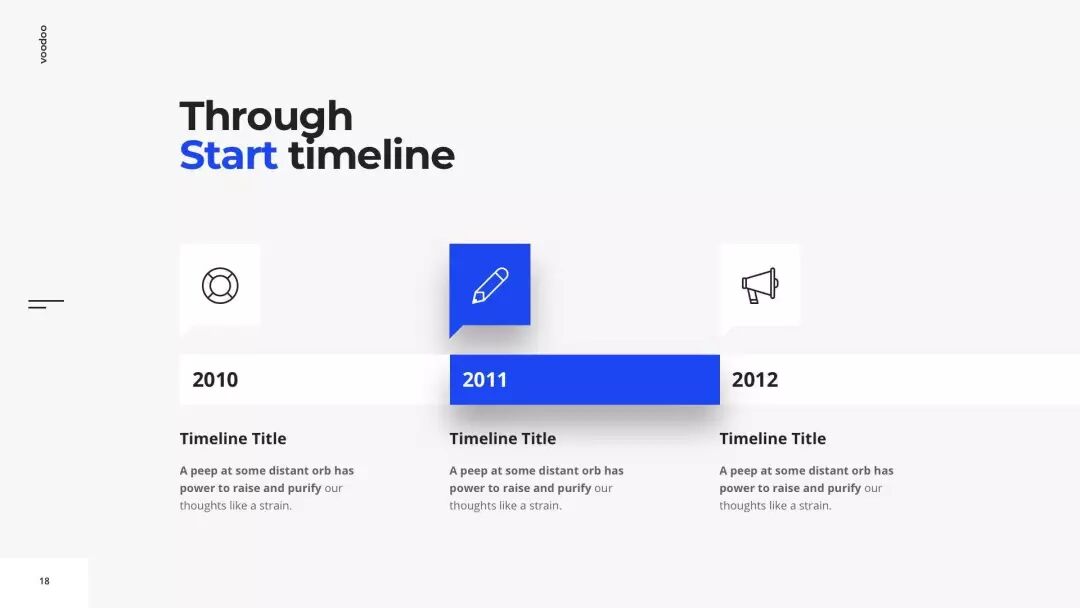 voodoo

Through
Start timeline

2010

Timeline Title

A peep at some distant orb has power to raise and purify our thoughts like a strain.

2011

Timeline Title

A peep at some distant orb has power to raise and purify our thoughts like a strain.

2012

Timeline Title

A peep at some distant orb has power to raise and purify our thoughts like a strain.

18